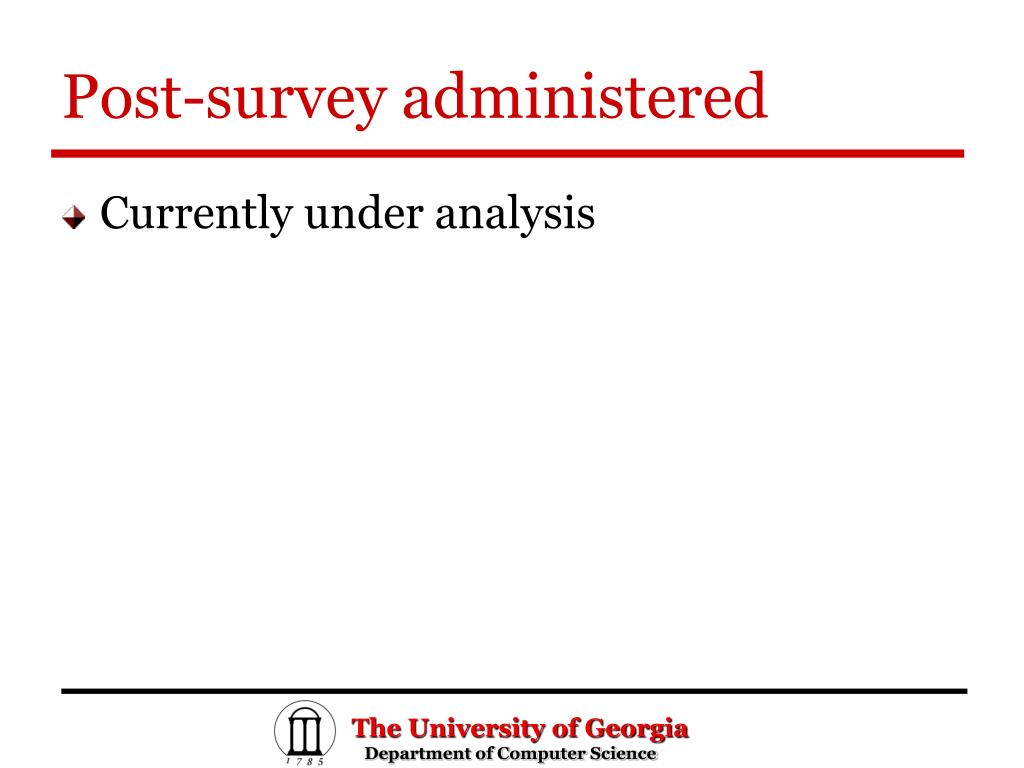 Post-survey administered

Currently under analysis

1785

The University of Georgia
Department of Computer Science